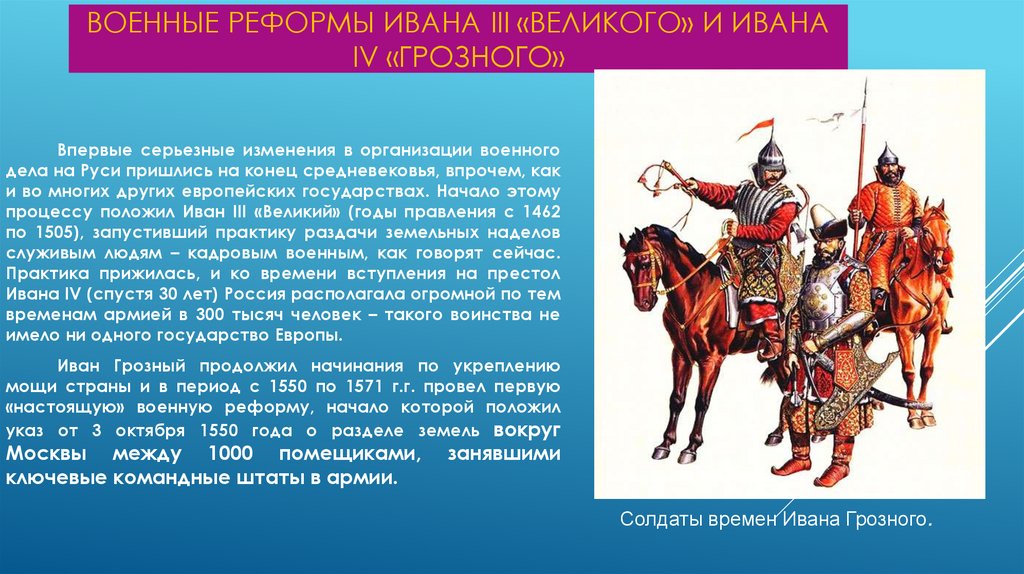 ВОЕННЫЕ РЕФОРМЫ ИВАНА III «ВЕЛИКОГО» И ИВАНА IV «ГРОЗНОГО»

Впервые серьезные изменения в организации военного дела на Руси пришлись на конец средневековья, впрочем, как и во многих других европейских государствах. Начало этому процессу положил Иван III «Великий» (годы правления с 1462 по 1505), запустивший практику раздачи земельных наделов служивым людям – кадровым военным, как говорят сейчас. Практика прижилась, и ко времени вступления на престол Ивана IV (спустя 30 лет) Россия располагала огромной по тем временам армией в 300 тысяч человек – такого воинства не имело ни одного государство Европы.

Иван Грозный продолжил начинания по укреплению мощи страны и в период с 1550 по 1571 г.г. провел первую «настоящую» военную реформу, начало которой положил указ от 3 октября 1550 года о разделе земель вокруг Москвы между 1000 помещиками, занявшими ключевые командные штаты в армии.

Солдаты времен Ивана Грозного.